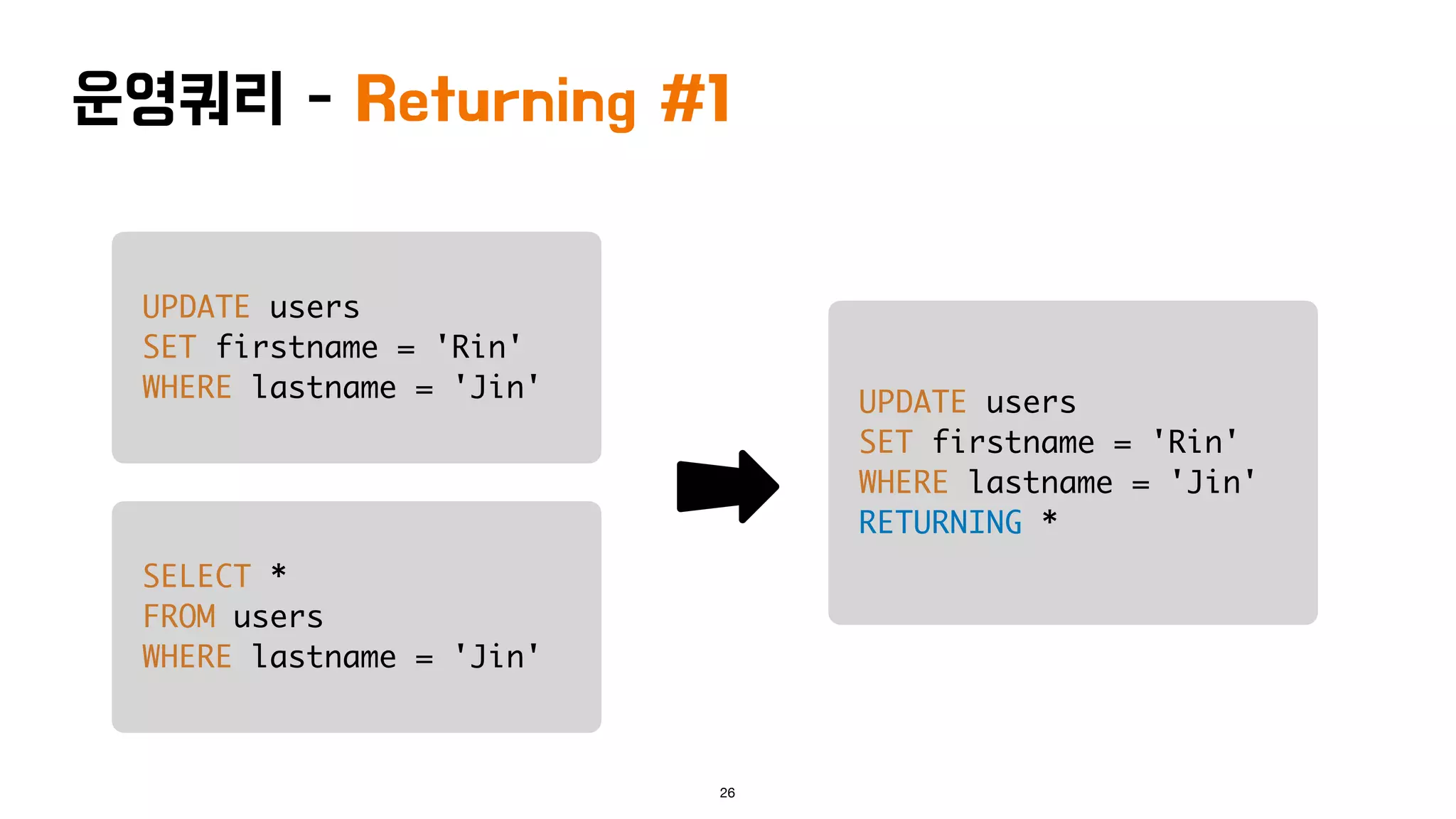 운영쿼리 - Returning #1

UPDATE users
SET firstname = 'Rin'
WHERE lastname = 'Jin'

SELECT *
FROM users
WHERE lastname = 'Jin'

UPDATE users
SET firstname = 'Rin'
WHERE lastname = 'Jin'
RETURNING *

26